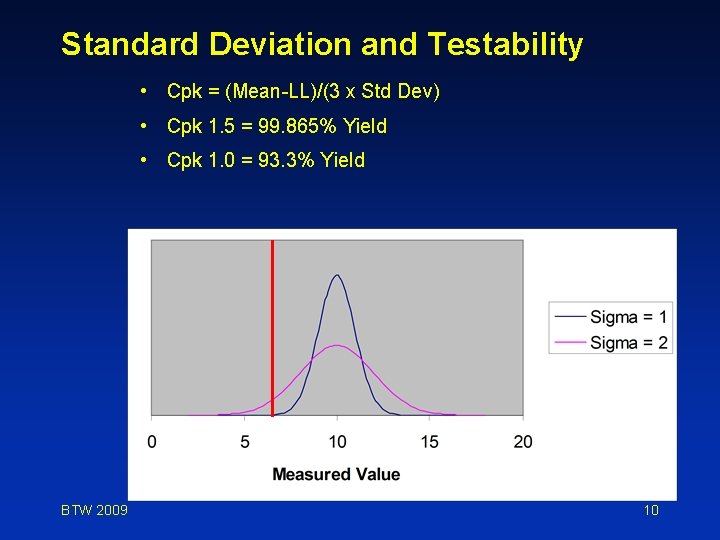 Standard Deviation and Testability

• Cpk = (Mean-LL)/(3 x Std Dev)
• Cpk 1.5 = 99.865% Yield
• Cpk 1.0 = 93.3% Yield

Sigma = 1
Sigma = 2

0 5 10 15 20

Measured Value

BTW 2009

10